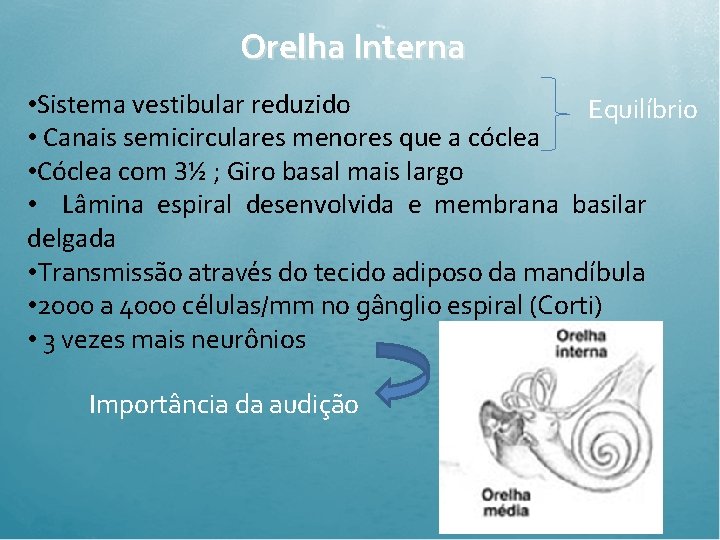 Orelha Interna

•Sistema vestibular reduzido
• Canais semicirculares menores que a cóclea

Equilíbrio

•Cóclea com 3½ ; Giro basal mais largo
• Lâmina espiral desenvolvida e membrana basilar delgada
•Transmissão através do tecido adiposo da mandíbula
•2000 a 4000 células/mm no gânglio espiral (Corti)
• 3 vezes mais neurônios

Importância da audição

Orelha interna

Orelha média